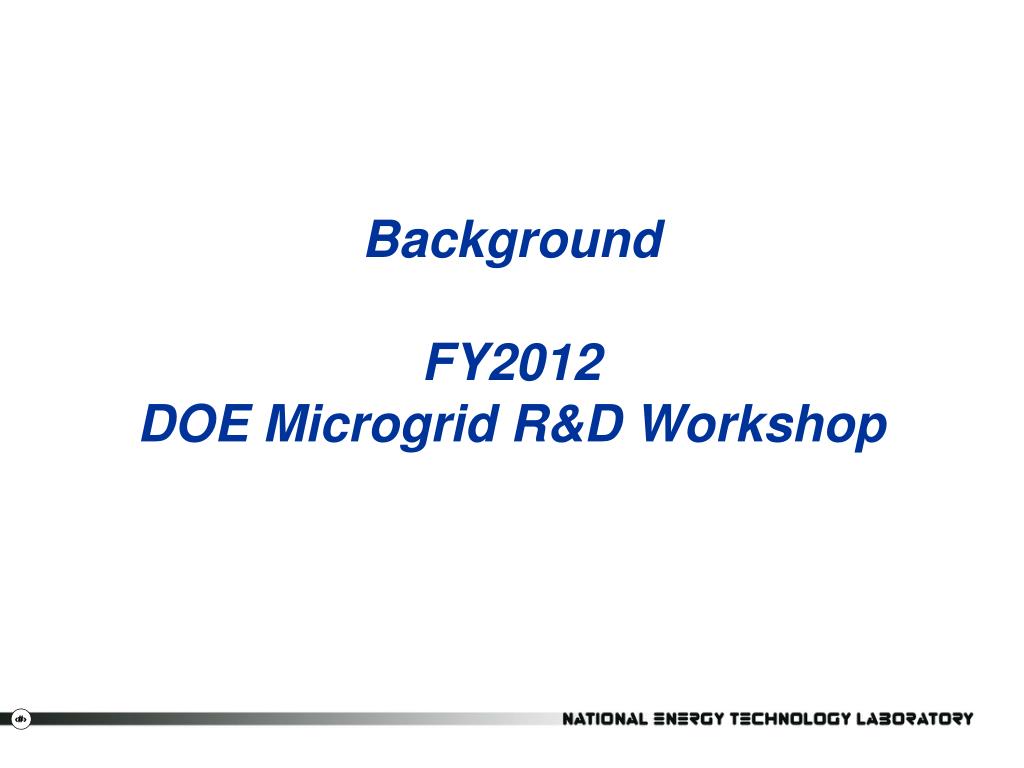 Background

FY2012
DOE Microgrid R&D Workshop

NATIONAL ENERGY TECHNOLOGY LABORATORY